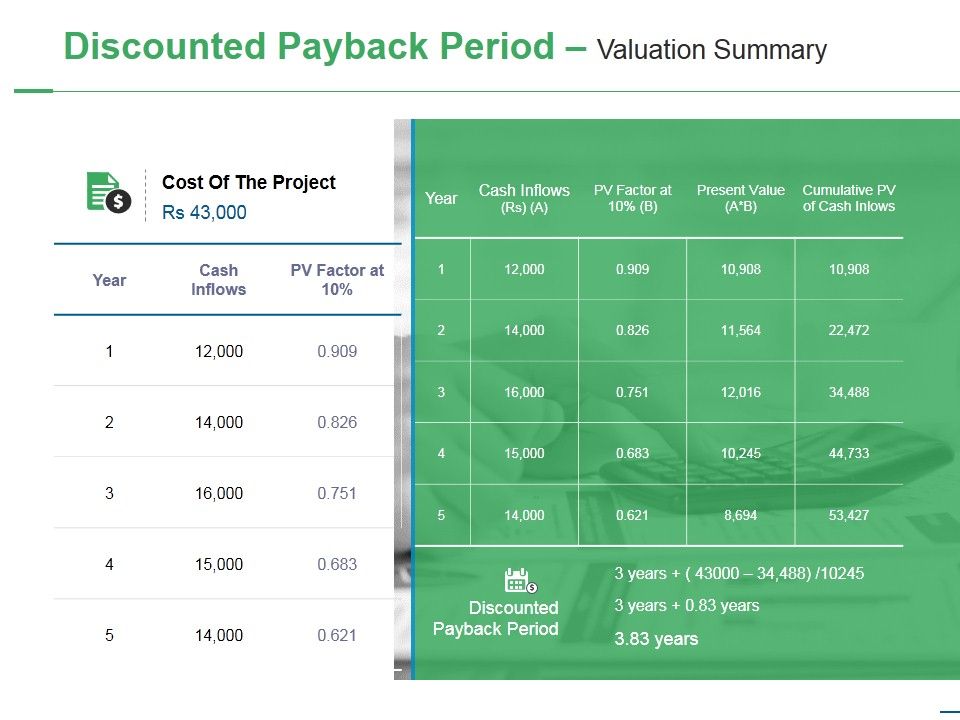 Discounted Payback Period – Valuation Summary

Cost Of The Project
Rs 43,000

| Year | Cash Inflows | PV Factor at 10% |
|---|---|---|
| 1 | 12,000 | 0.909 |
| 2 | 14,000 | 0.826 |
| 3 | 16,000 | 0.751 |
| 4 | 15,000 | 0.683 |
| 5 | 14,000 | 0.621 |

| Year | Cash Inflows (Rs) (A) | PV Factor at 10% (B) | Present Value (A*B) | Cumulative PV of Cash Inlows |
|---|---|---|---|---|
| 1 | 12,000 | 0.909 | 10,908 | 10,908 |
| 2 | 14,000 | 0.826 | 11,564 | 22,472 |
| 3 | 16,000 | 0.751 | 12,016 | 34,488 |
| 4 | 15,000 | 0.683 | 10,245 | 44,733 |
| 5 | 14,000 | 0.621 | 8,694 | 53,427 |

Discounted Payback Period

3 years + ( 43000 – 34,488) /10245
3 years + 0.83 years
3.83 years